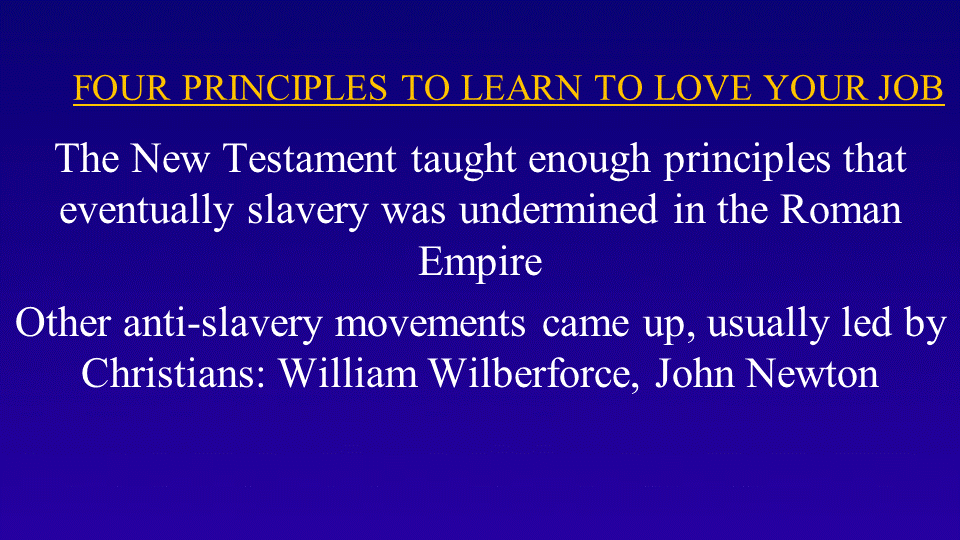 FOUR PRINCIPLES TO LEARN TO LOVE YOUR JOB

The New Testament taught enough principles that eventually slavery was undermined in the Roman Empire

Other anti-slavery movements came up, usually led by Christians: William Wilberforce, John Newton